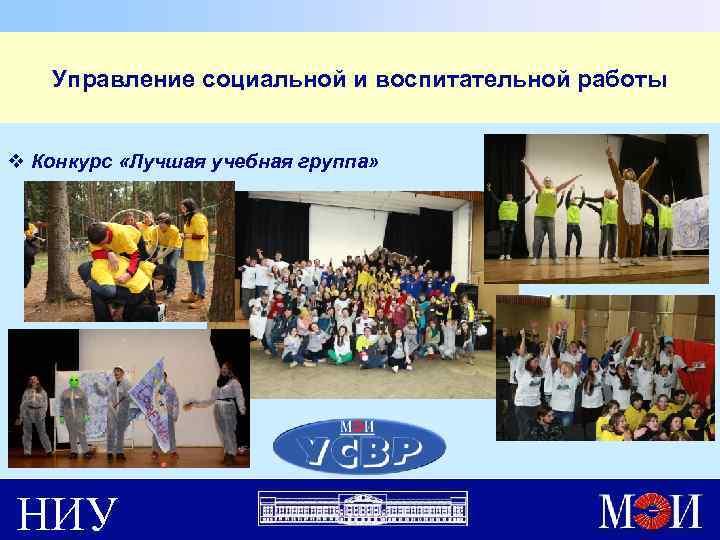 Управление социальной и воспитательной работы

❖ Конкурс «Лучшая учебная группа»

МЭИ
УСВР

НИУ

МЭИ